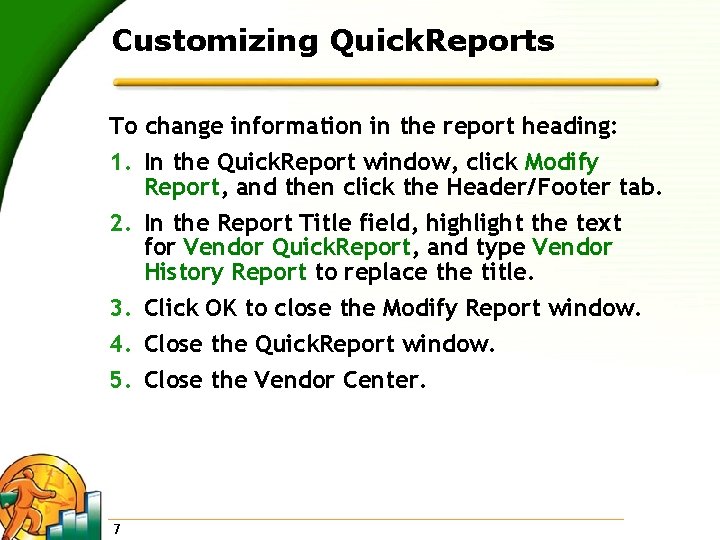 Customizing QuickReports

To change information in the report heading:

1. In the QuickReport window, click Modify Report, and then click the Header/Footer tab.
2. In the Report Title field, highlight the text for Vendor QuickReport, and type Vendor History Report to replace the title.
3. Click OK to close the Modify Report window.
4. Close the QuickReport window.
5. Close the Vendor Center.

7